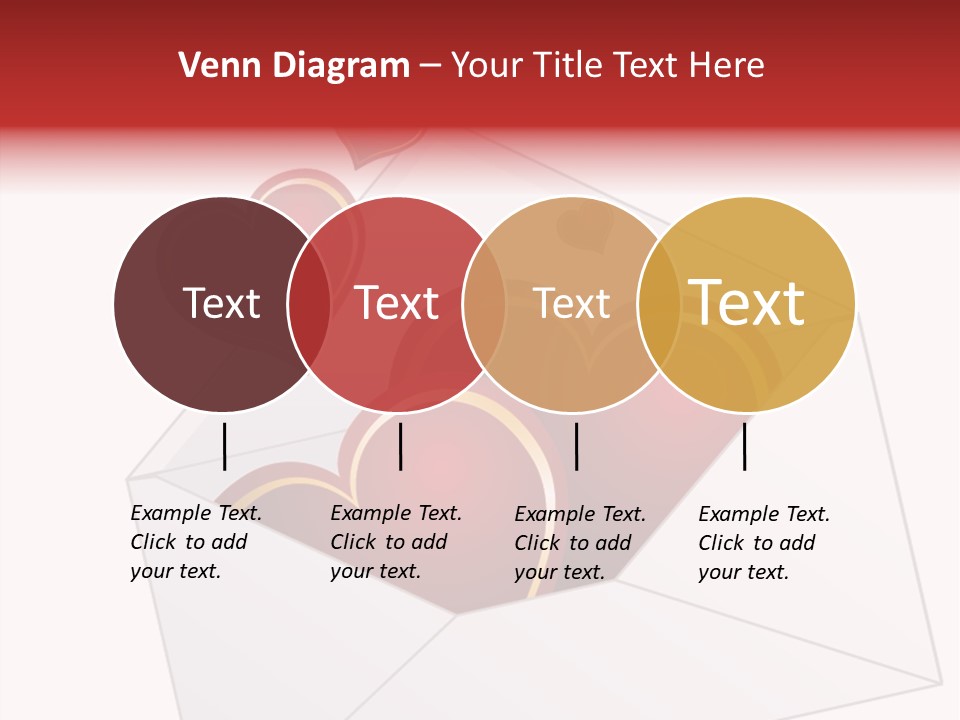 Venn Diagram – Your Title Text Here

Text

Text

Text

Text

Example Text. Click to add your text.

Example Text. Click to add your text.

Example Text. Click to add your text.

Example Text. Click to add your text.